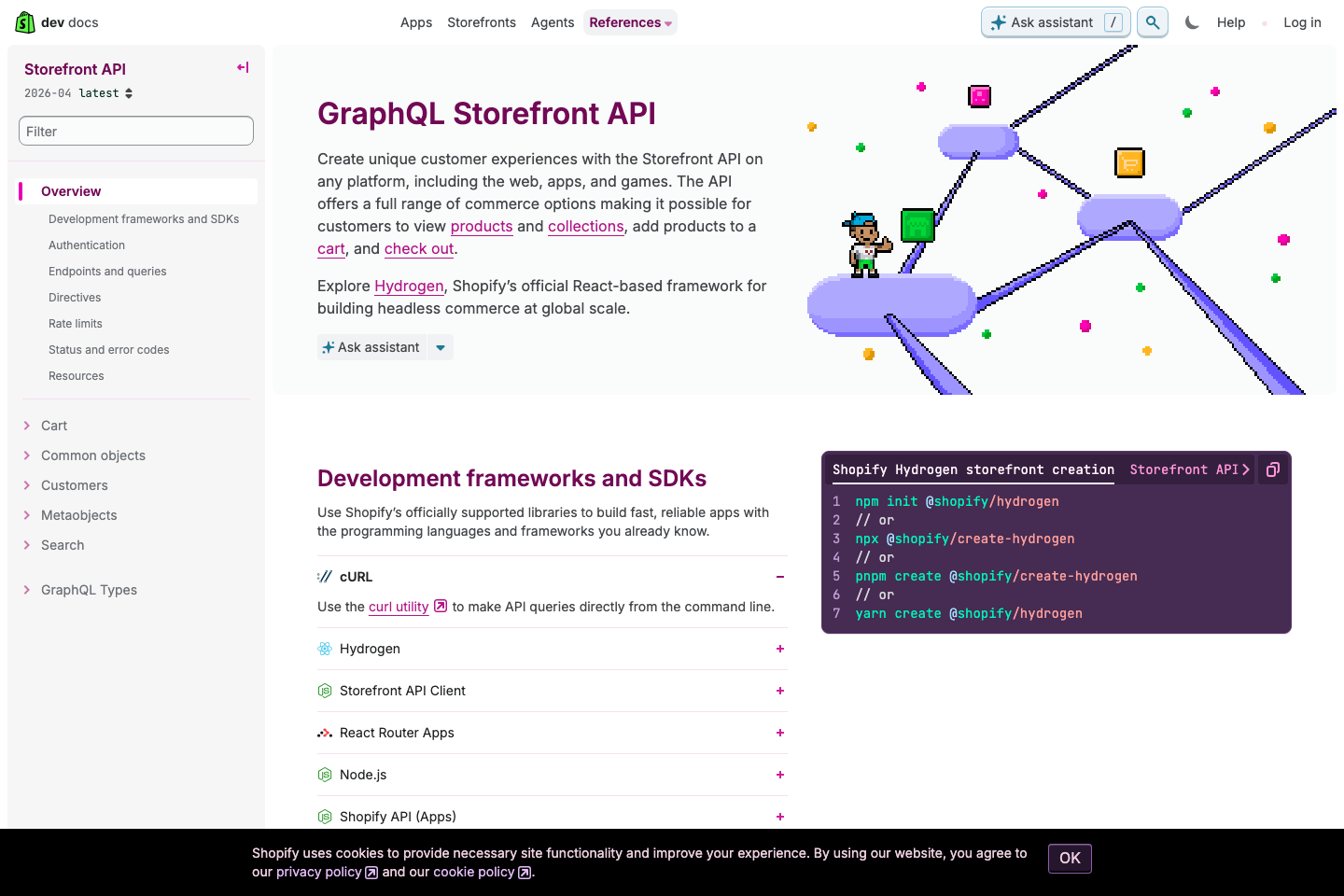 dev docs

Apps Storefronts Agents References

Ask assistant /

Help Log in

Storefront API
2026-04 latest

Filter

Overview
Development frameworks and SDKs
Authentication
Endpoints and queries
Directives
Rate limits
Status and error codes
Resources

Cart
Common objects
Customers
Metaobjects
Search

GraphQL Types

GraphQL Storefront API

Create unique customer experiences with the Storefront API on any platform, including the web, apps, and games. The API offers a full range of commerce options making it possible for customers to view products and collections, add products to a cart, and check out.

Explore Hydrogen, Shopify's official React-based framework for building headless commerce at global scale.

Ask assistant

Development frameworks and SDKs

Use Shopify's officially supported libraries to build fast, reliable apps with the programming languages and frameworks you already know.

cURL

Use the curl utility to make API queries directly from the command line.

Hydrogen
Storefront API Client
React Router Apps
Node.js
Shopify API (Apps)

Shopify Hydrogen storefront creation Storefront API

1 npm init @shopify/hydrogen
2 // or
3 npx @shopify/create-hydrogen
4 // or
5 pnpm create @shopify/create-hydrogen
6 // or
7 yarn create @shopify/hydrogen

Shopify uses cookies to provide necessary site functionality and improve your experience. By using our website, you agree to our privacy policy and our cookie policy.

OK